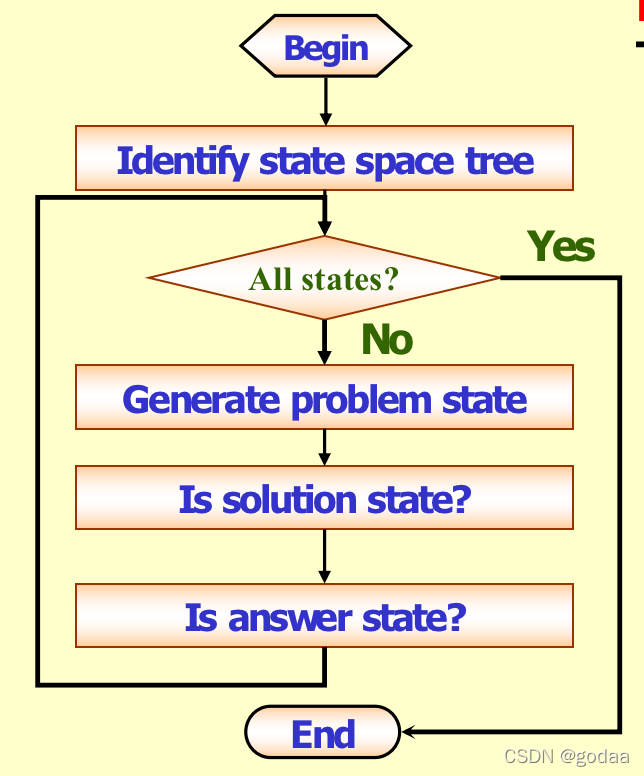 Begin

Identify state space tree

All states?

Yes

No

Generate problem state

Is solution state?

Is answer state?

End

CSDN @godaa